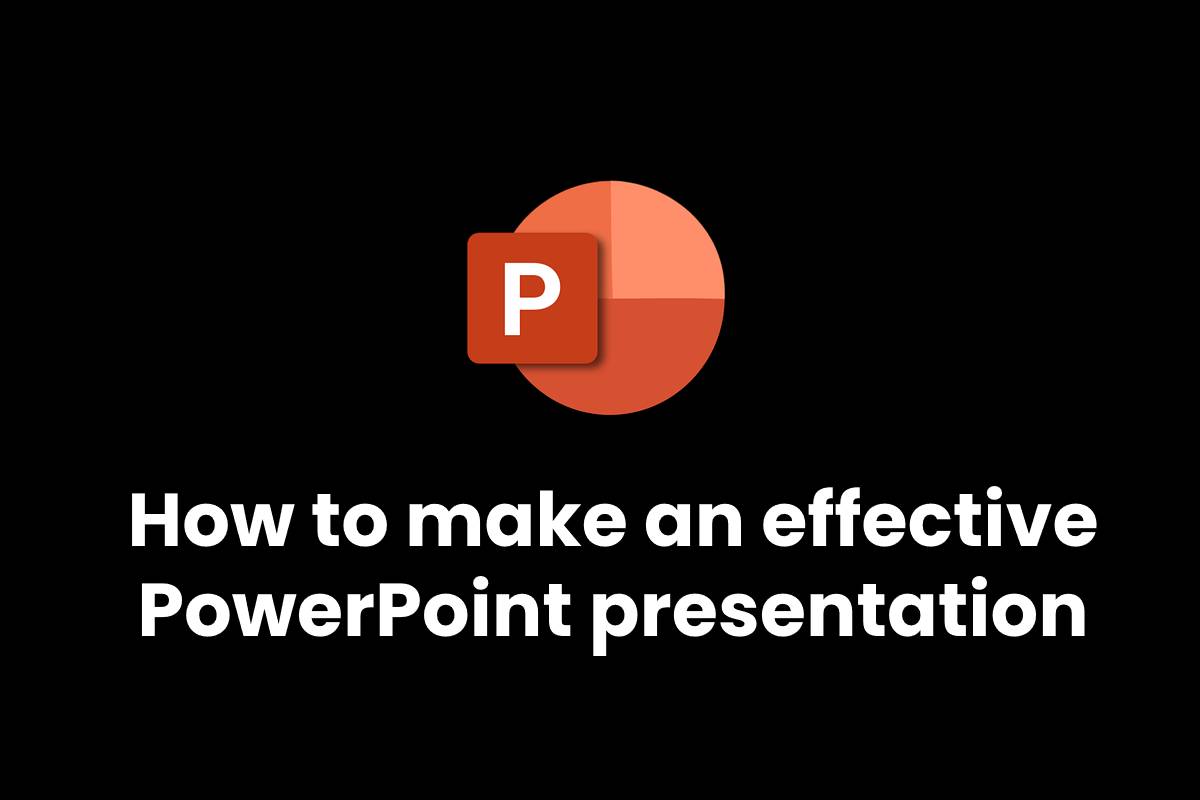 P

How to make an effective PowerPoint presentation